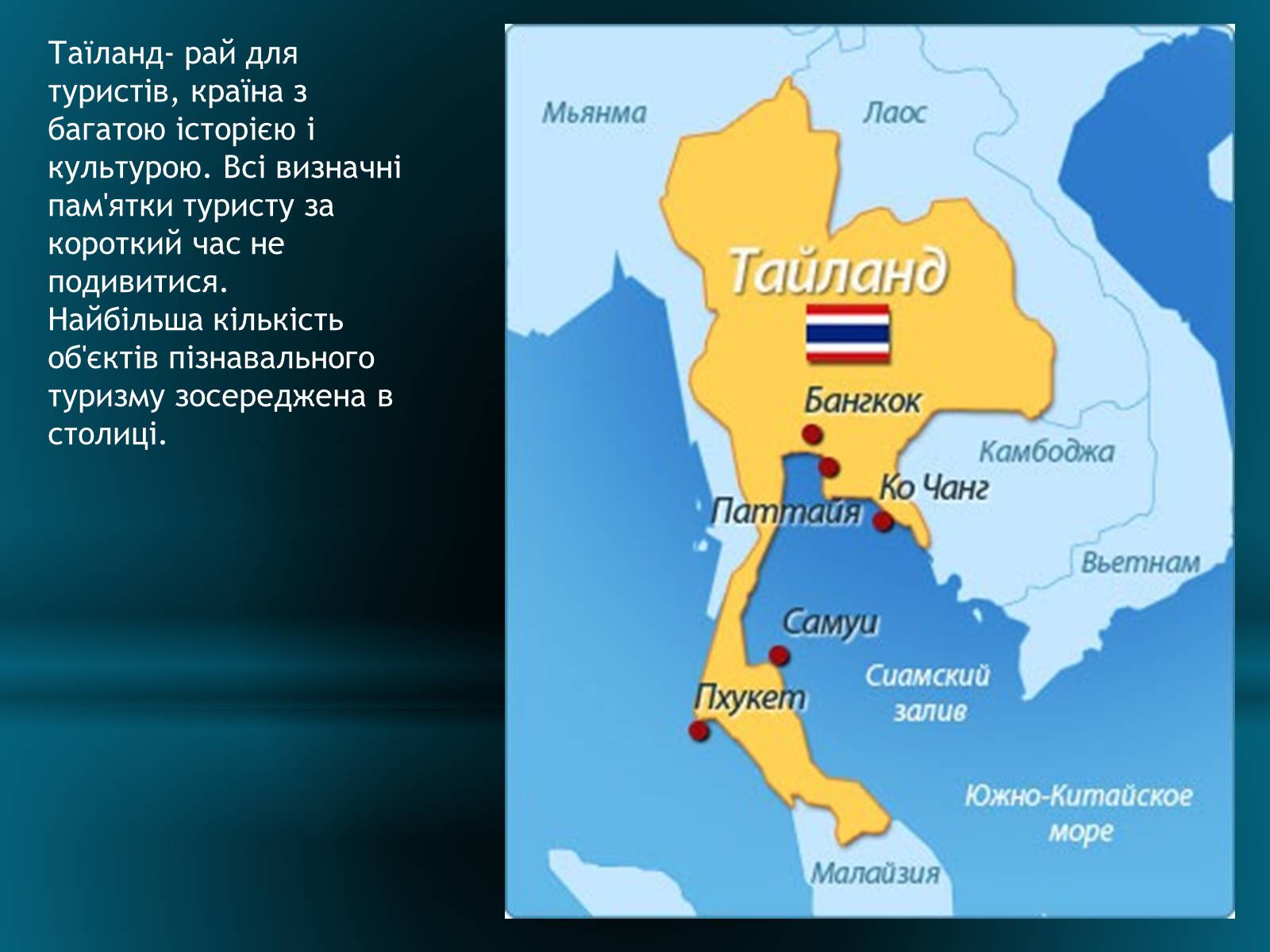 Таїланд- рай для туристів, країна з багатою історією і культурою. Всі визначні пам'ятки туристу за короткий час не подивитися. Найбільша кількість об'єктів пізнавального туризму зосереджена в столиці.

Мьянма

Лаос

Тайланд

Бангкок

Камбоджа

Ко Чанг

Паттайя

Вьетнам

Самуи

Сиамский залив

Пхукет

Южно-Китайское море

Малайзия